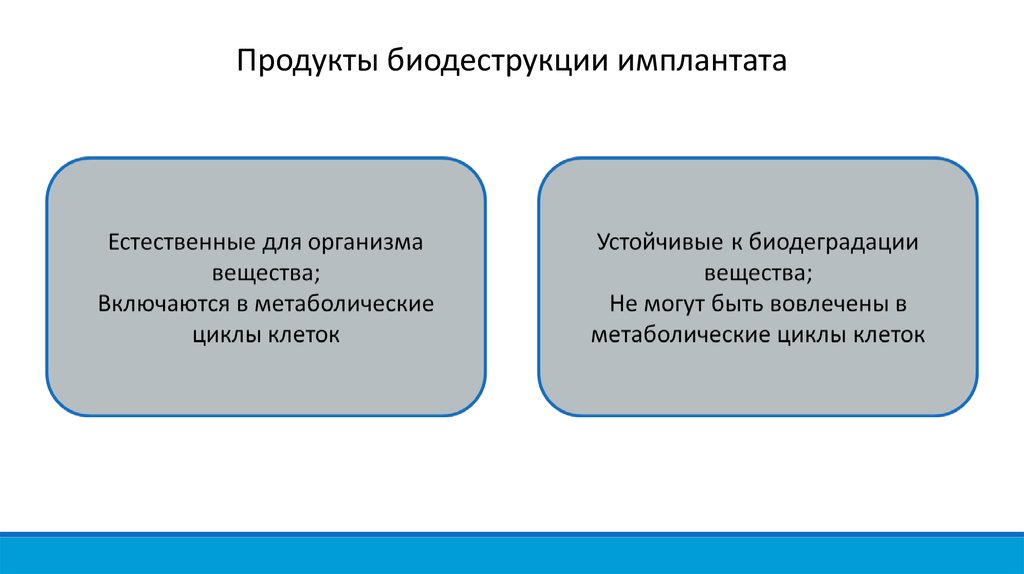 Продукты биодеструкции имплантата

Естественные для организма вещества;
Включаются в метаболические циклы клеток

Устойчивые к биодеградации вещества;
Не могут быть вовлечены в метаболические циклы клеток